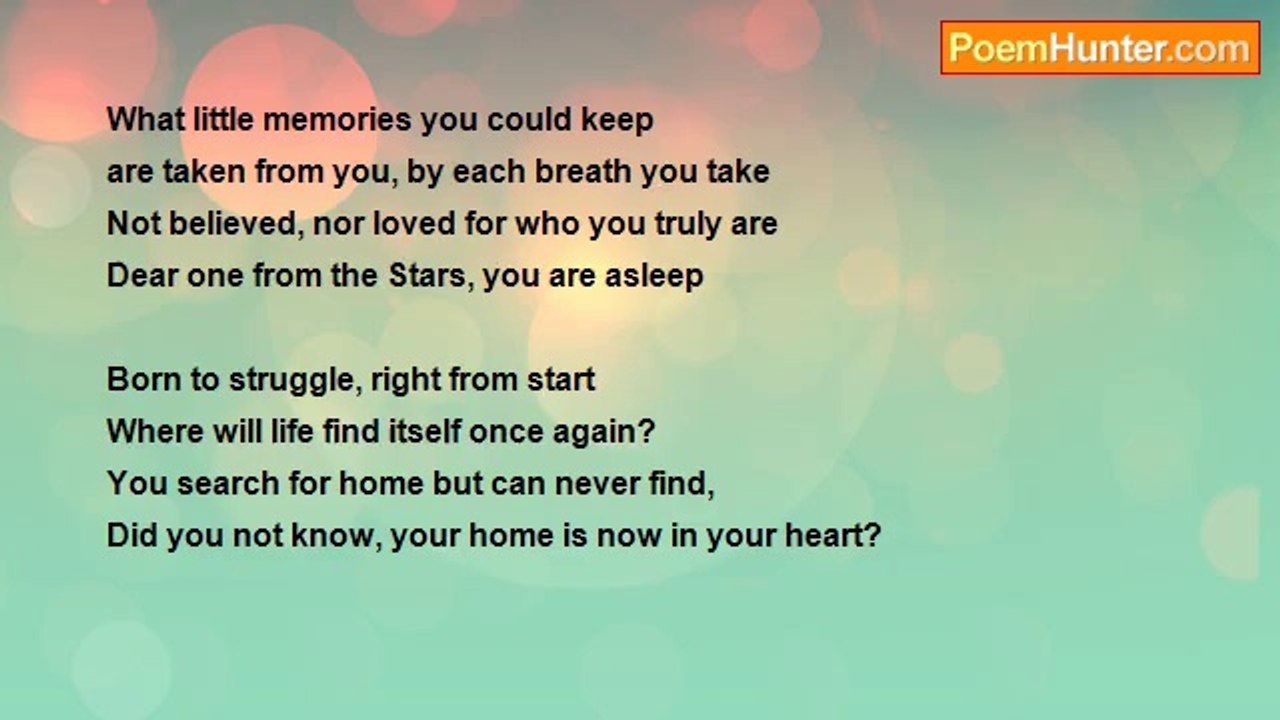 PoemHunter.com

What little memories you could keep
are taken from you, by each breath you take
Not believed, nor loved for who you truly are
Dear one from the Stars, you are asleep

Born to struggle, right from start
Where will life find itself once again?
You search for home but can never find,
Did you not know, your home is now in your heart?